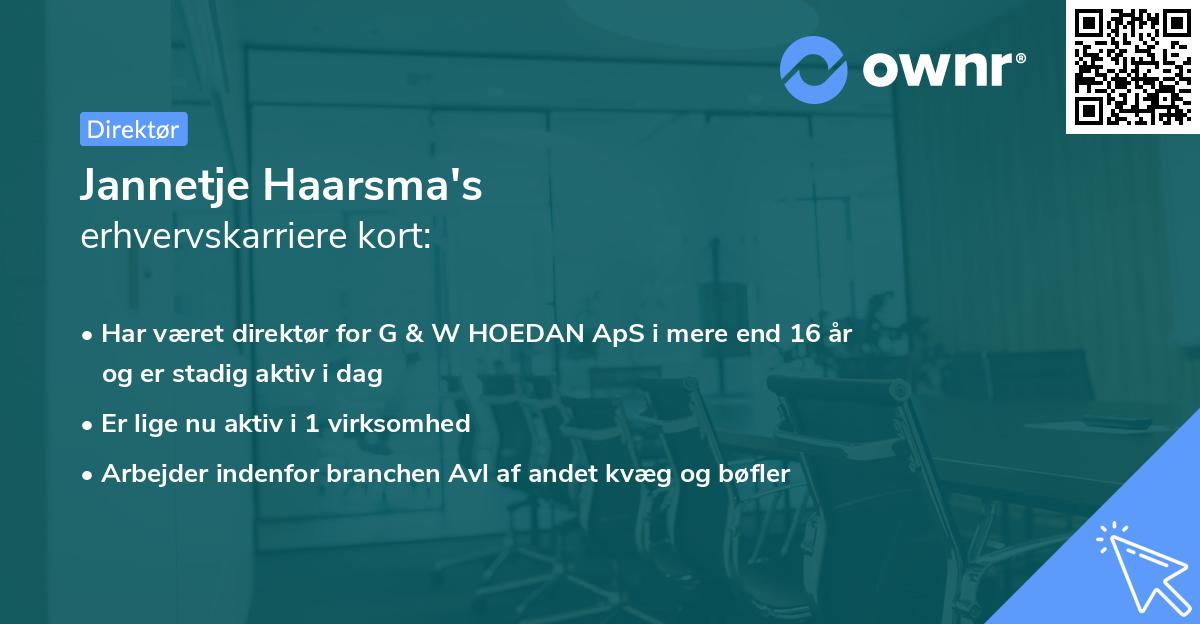 ownr®

Direktør

Jannetje Haarsma's
erhvervskarriere kort:

• Har været direktør for G & W HOEDAN ApS i mere end 16 år og er stadig aktiv i dag
• Er lige nu aktiv i 1 virksomhed
• Arbejder indenfor branchen Avl af andet kvæg og bøfler